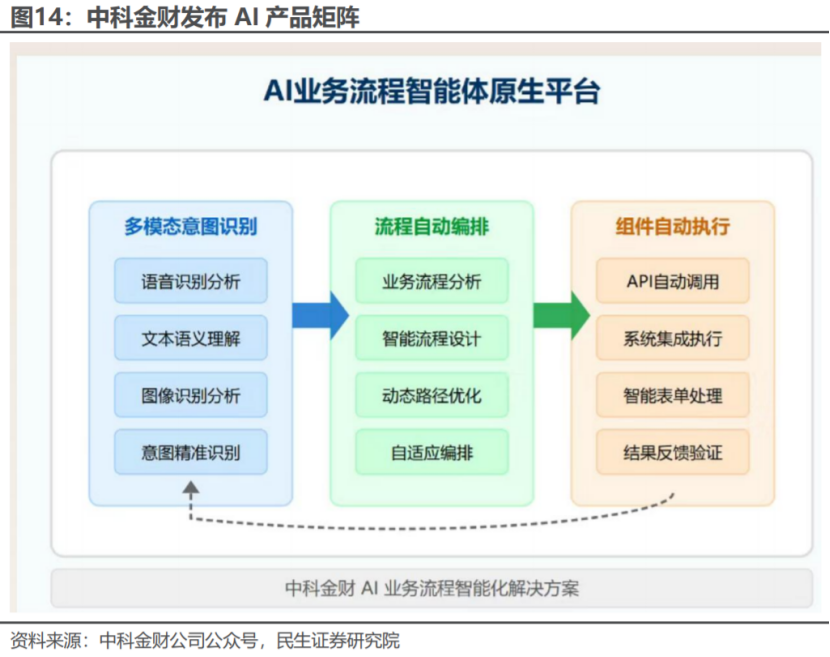 图14：中科金财发布 AI 产品矩阵

AI业务流程智能体原生平台

多模态意图识别

语音识别分析

文本语义理解

图像识别分析

意图精准识别

流程自动编排

业务流程分析

智能流程设计

动态路径优化

自适应编排

组件自动执行

API自动调用

系统集成执行

智能表单处理

结果反馈验证

中科金财 AI 业务流程智能化解决方案

资料来源：中科金财公司公众号，民生证券研究院